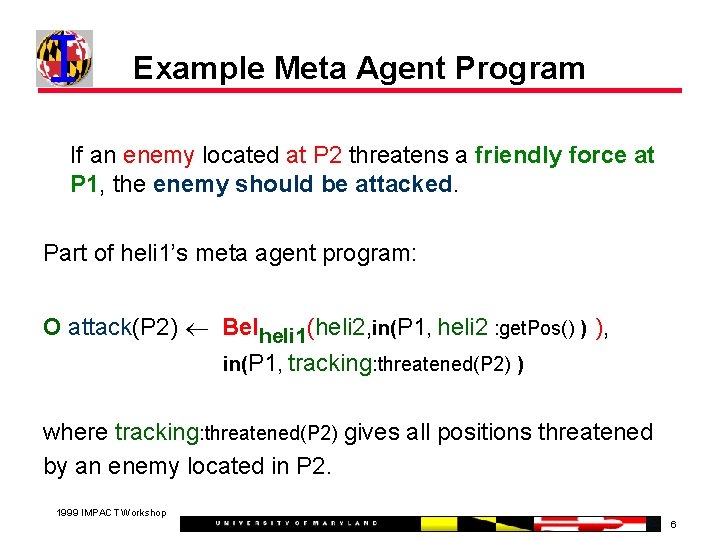 Example Meta Agent Program

If an enemy located at P2 threatens a friendly force at P1, the enemy should be attacked.

Part of heli1's meta agent program:

O attack(P2) $\leftarrow$ Bel$_{heli1}$(heli2,in(P1, heli2 :getPos() ) ),
in(P1, tracking:threatened(P2) )

where tracking:threatened(P2) gives all positions threatened by an enemy located in P2.

1999 IMPACT Workshop

UNIVERSITY OF MARYLAND

6